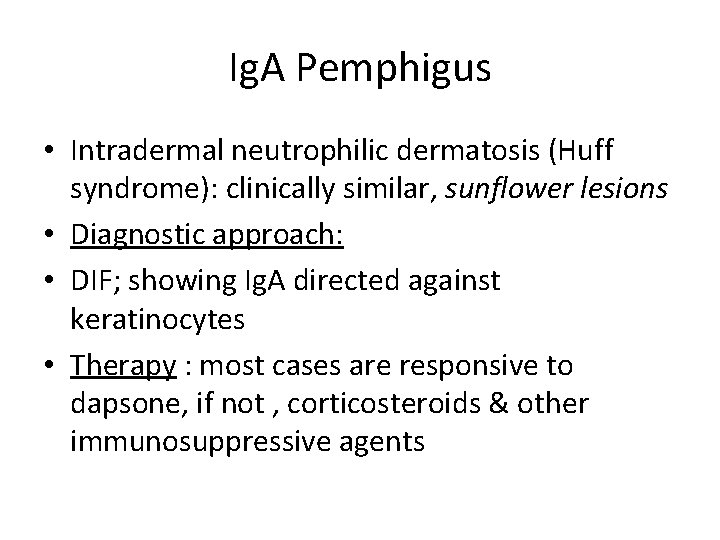 IgA Pemphigus

• Intradermal neutrophilic dermatosis (Huff syndrome): clinically similar, sunflower lesions
• Diagnostic approach:
• DIF; showing IgA directed against keratinocytes
• Therapy : most cases are responsive to dapsone, if not , corticosteroids & other immunosuppressive agents